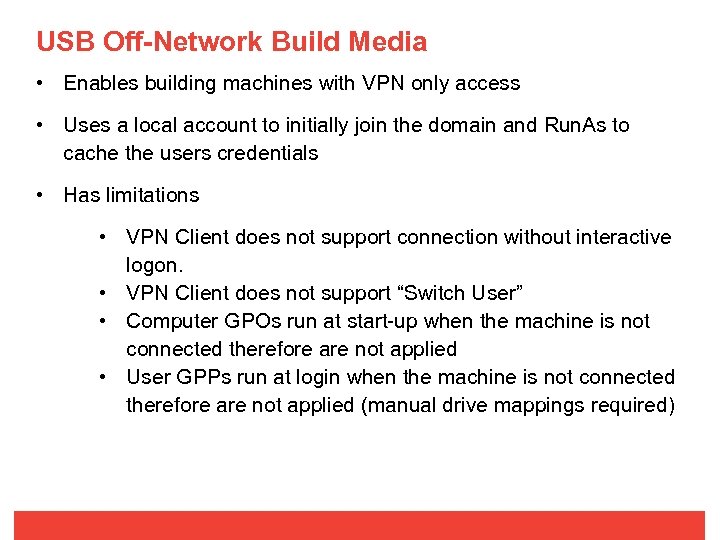 USB Off-Network Build Media

• Enables building machines with VPN only access

• Uses a local account to initially join the domain and RunAs to cache the users credentials

• Has limitations

• VPN Client does not support connection without interactive logon.
• VPN Client does not support “Switch User”
• Computer GPOs run at start-up when the machine is not connected therefore are not applied
• User GPPs run at login when the machine is not connected therefore are not applied (manual drive mappings required)